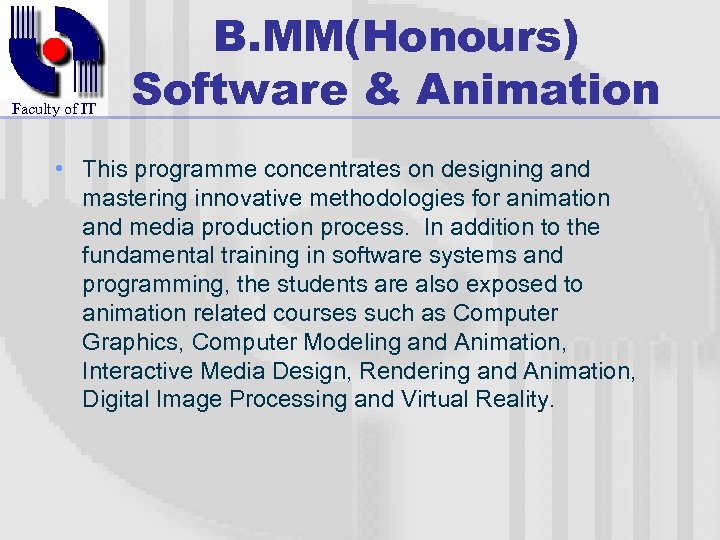 Faculty of IT

B.MM(Honours)
Software & Animation

• This programme concentrates on designing and mastering innovative methodologies for animation and media production process. In addition to the fundamental training in software systems and programming, the students are also exposed to animation related courses such as Computer Graphics, Computer Modeling and Animation, Interactive Media Design, Rendering and Animation, Digital Image Processing and Virtual Reality.